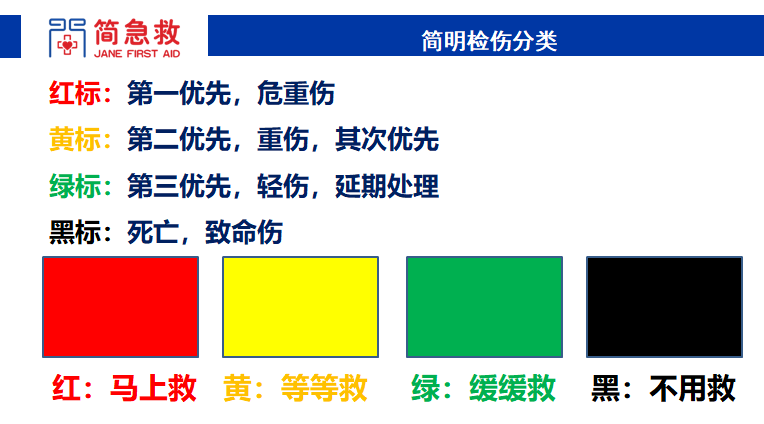 简急救
JANE FIRST AID

简明检伤分类

红标：第一优先，危重伤

黄标：第二优先，重伤，其次优先

绿标：第三优先，轻伤，延期处理

黑标：死亡，致命伤

红：马上救　黄：等等救　绿：缓缓救　黑：不用救